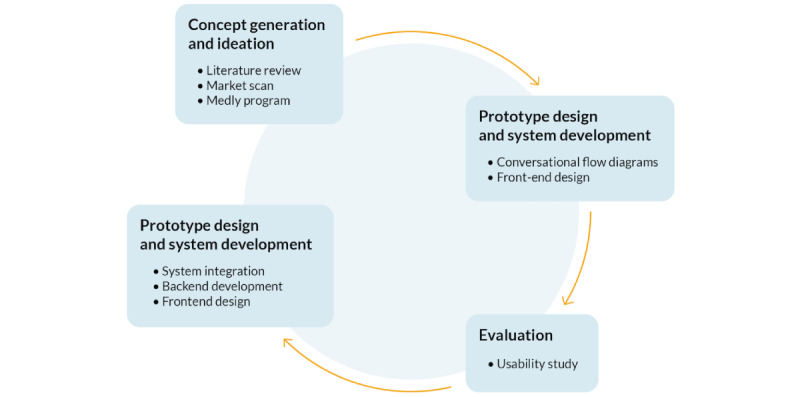 Concept generation and ideation

• Literature review
• Market scan
• Medly program

Prototype design and system development

• Conversational flow diagrams
• Front-end design

Evaluation

• Usability study

Prototype design and system development

• System integration
• Backend development
• Frontend design